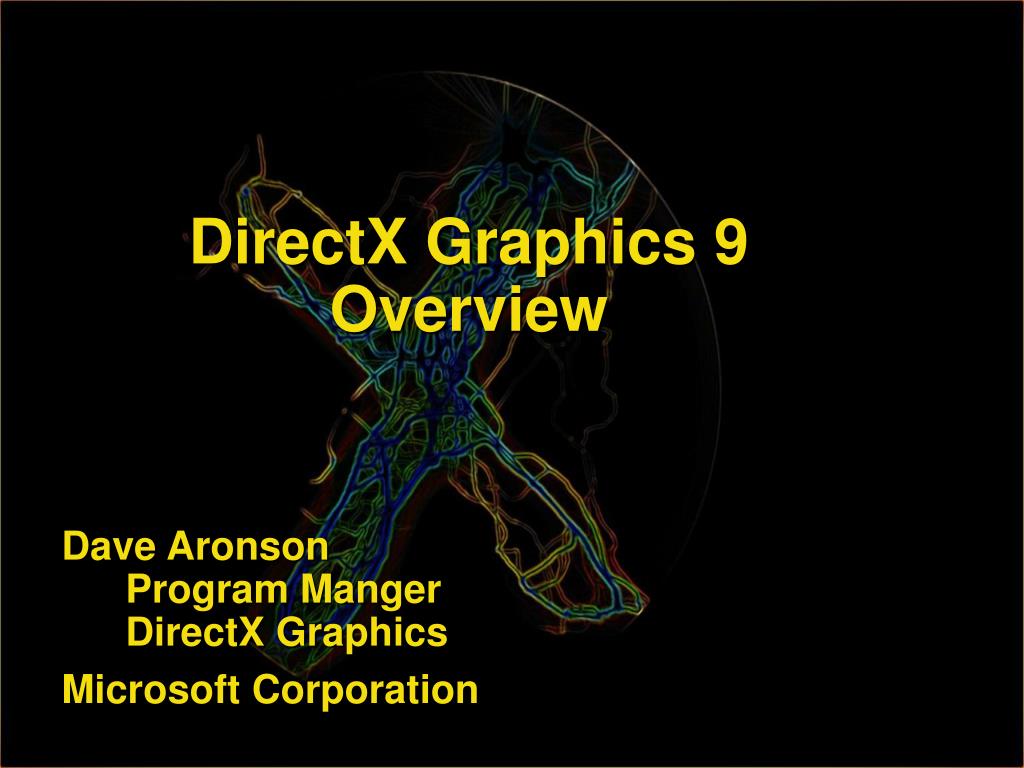 DirectX Graphics 9 Overview

Dave Aronson
Program Manger
DirectX Graphics

Microsoft Corporation